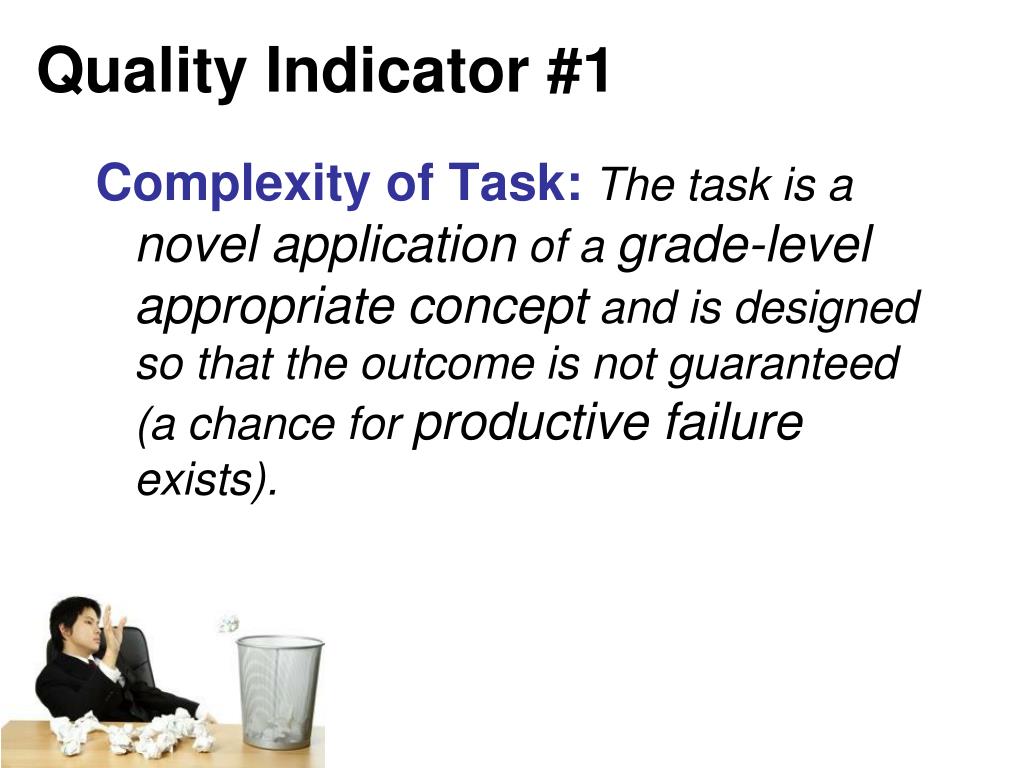 Quality Indicator #1

Complexity of Task: The task is a novel application of a grade-level appropriate concept and is designed so that the outcome is not guaranteed (a chance for productive failure exists).